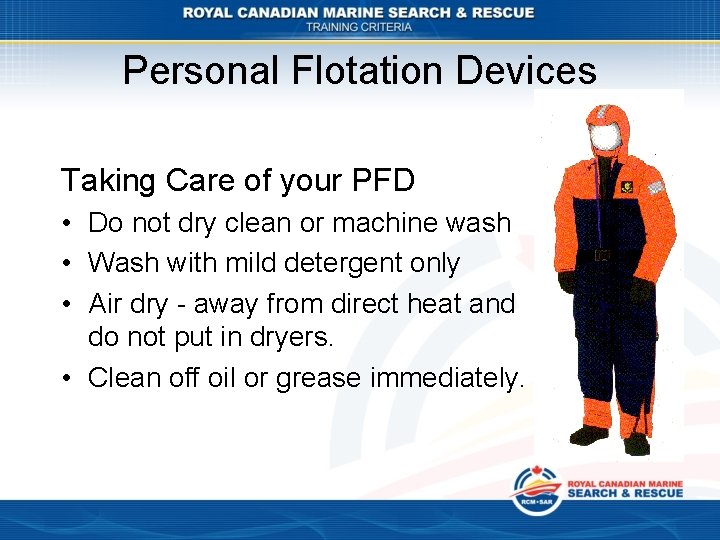 ROYAL CANADIAN MARINE SEARCH & RESCUE
TRAINING CRITERIA

Personal Flotation Devices

Taking Care of your PFD

• Do not dry clean or machine wash
• Wash with mild detergent only
• Air dry - away from direct heat and do not put in dryers.
• Clean off oil or grease immediately.

RCM•SAR
ROYAL CANADIAN MARINE
SEARCH & RESCUE